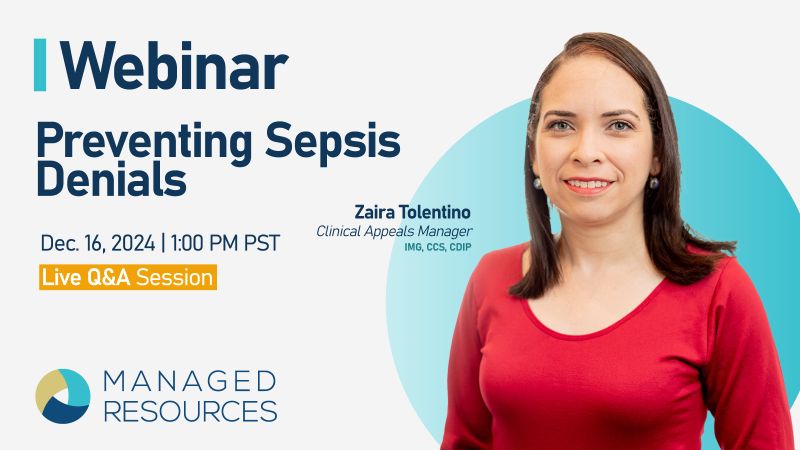 Webinar

Preventing Sepsis Denials

Dec. 16, 2024 | 1:00 PM PST

Live Q&A Session

Zaira Tolentino
Clinical Appeals Manager
IMG, CCS, CDIP

MANAGED RESOURCES